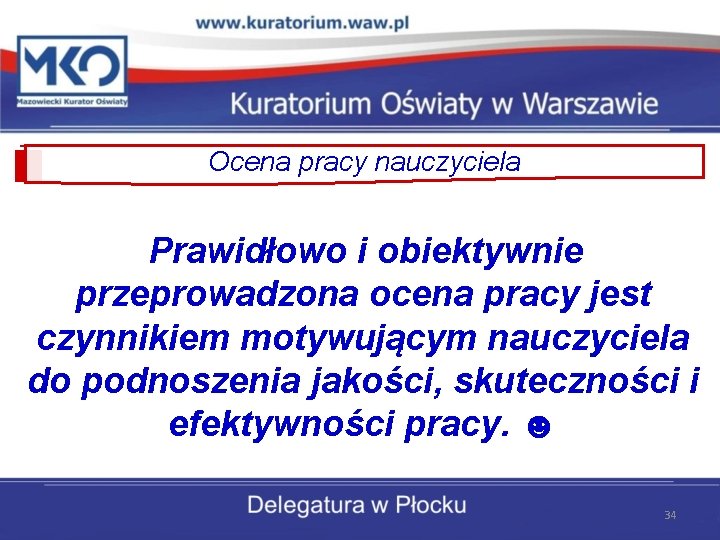 www.kuratorium.waw.pl

MKO
Mazowiecki Kurator Oświaty

Kuratorium Oświaty w Warszawie

Ocena pracy nauczyciela

Prawidłowo i obiektywnie przeprowadzona ocena pracy jest czynnikiem motywującym nauczyciela do podnoszenia jakości, skuteczności i efektywności pracy. ☻

Delegatura w Płocku

34